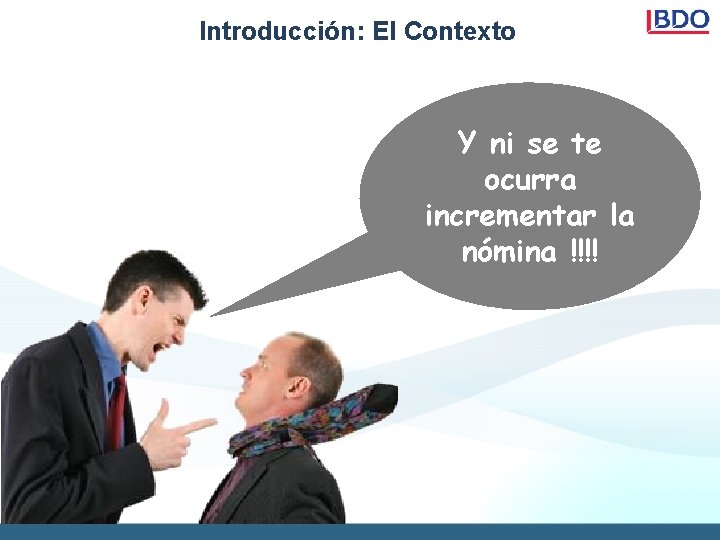 Introducción: El Contexto

BDO

Y ni se te ocurra incrementar la nómina !!!!